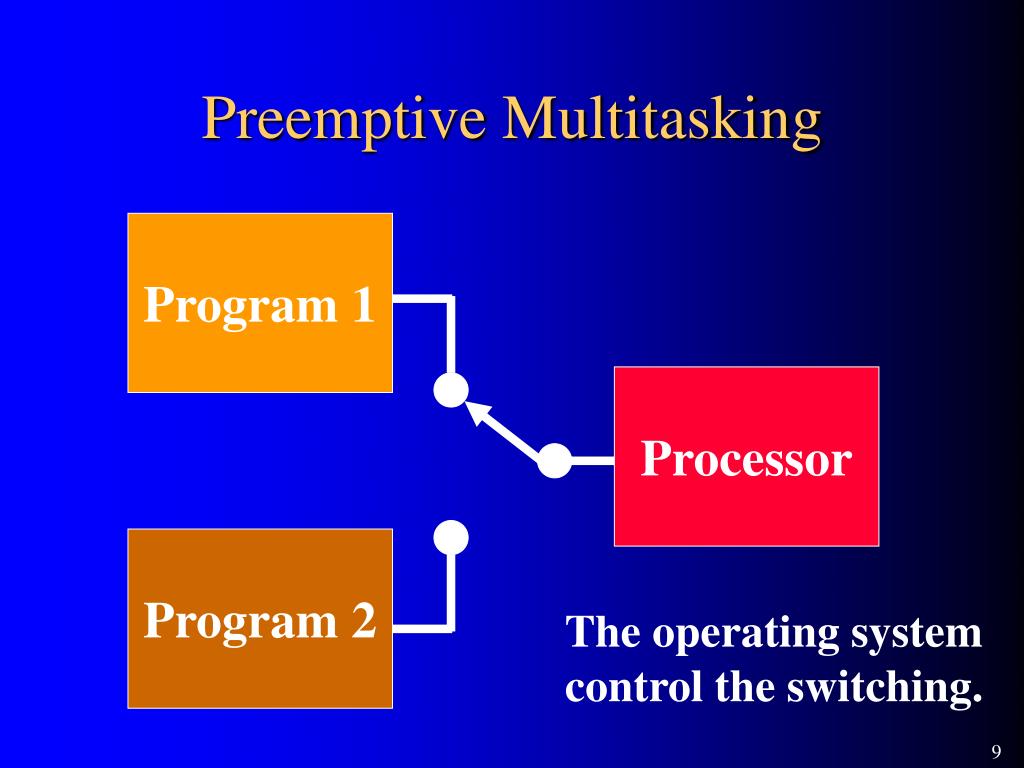 Preemptive Multitasking

Program 1

Processor

Program 2

The operating system control the switching.

9